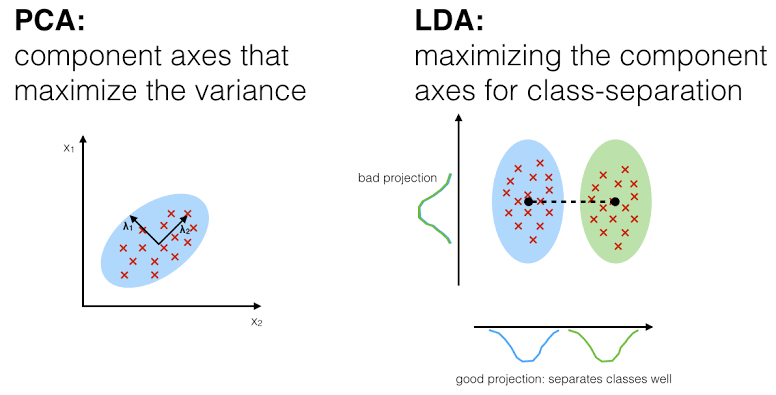 **PCA:**
component axes that maximize the variance

$x_1$

$\lambda_1$

$\lambda_2$

$x_2$

**LDA:**
maximizing the component axes for class-separation

bad projection

good projection: separates classes well